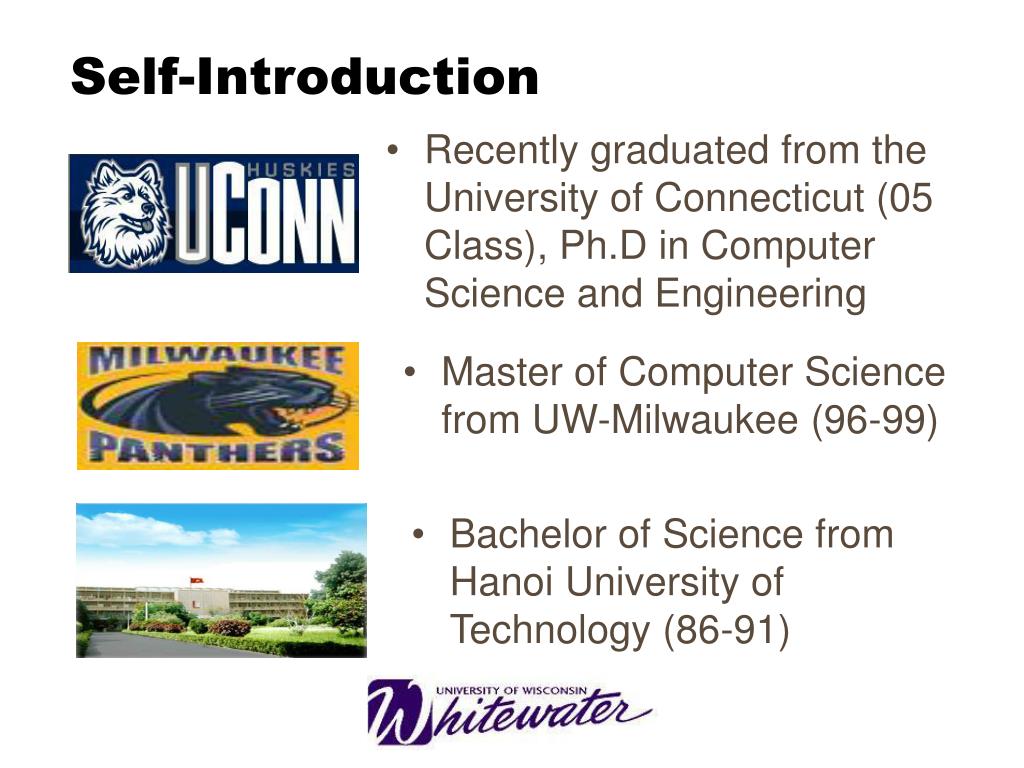 Self-Introduction

HUSKIES UCONN

• Recently graduated from the University of Connecticut (05 Class), Ph.D in Computer Science and Engineering

MILWAUKEE PANTHERS

• Master of Computer Science from UW-Milwaukee (96-99)

• Bachelor of Science from Hanoi University of Technology (86-91)

UNIVERSITY OF WISCONSIN Whitewater